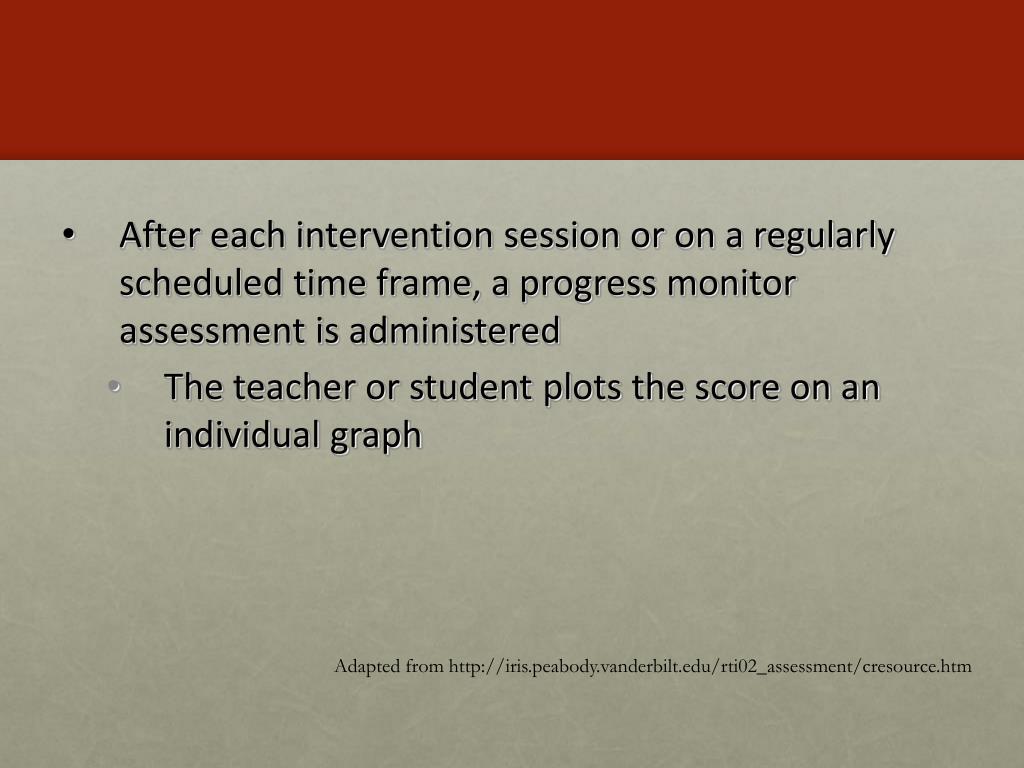 • After each intervention session or on a regularly scheduled time frame, a progress monitor assessment is administered

• The teacher or student plots the score on an individual graph

Adapted from http://iris.peabody.vanderbilt.edu/rti02_assessment/cresource.htm